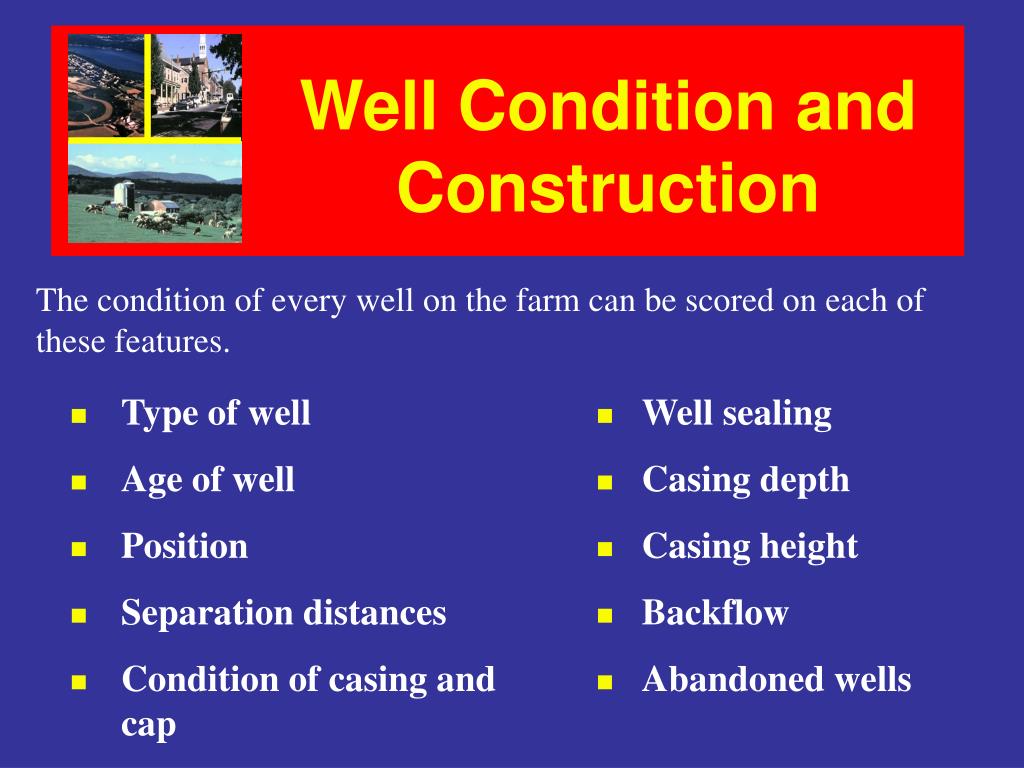 Well Condition and Construction

The condition of every well on the farm can be scored on each of these features.

- Type of well
- Age of well
- Position
- Separation distances
- Condition of casing and cap

- Well sealing
- Casing depth
- Casing height
- Backflow
- Abandoned wells